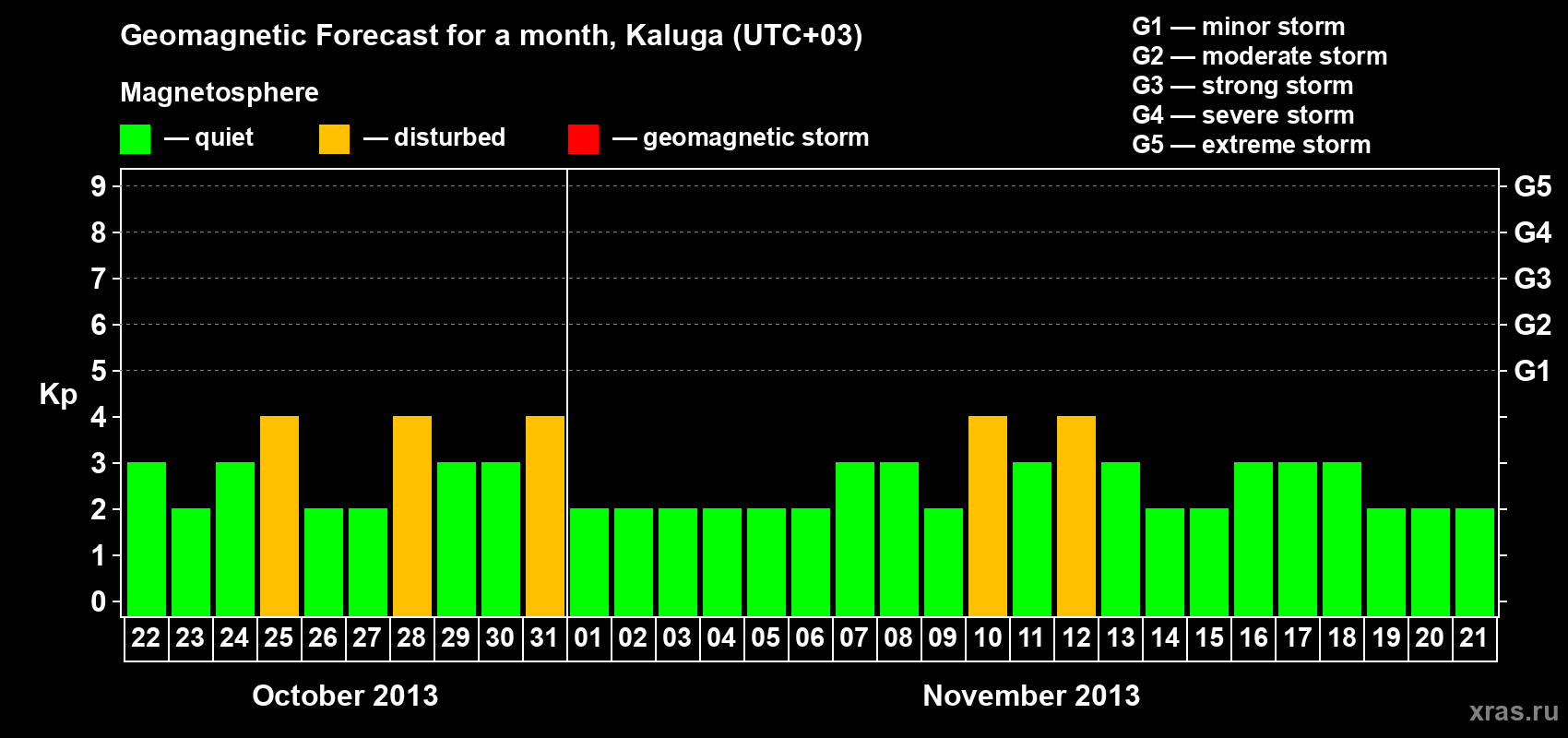 Geomagnetic Forecast for a month, Kaluga (UTC+03)

Magnetosphere

— quiet — disturbed — geomagnetic storm

G1 — minor storm
G2 — moderate storm
G3 — strong storm
G4 — severe storm
G5 — extreme storm

Kp

9 8 7 6 5 4 3 2 1 0

G5 G4 G3 G2 G1

22 23 24 25 26 27 28 29 30 31 01 02 03 04 05 06 07 08 09 10 11 12 13 14 15 16 17 18 19 20 21

October 2013

November 2013

xras.ru